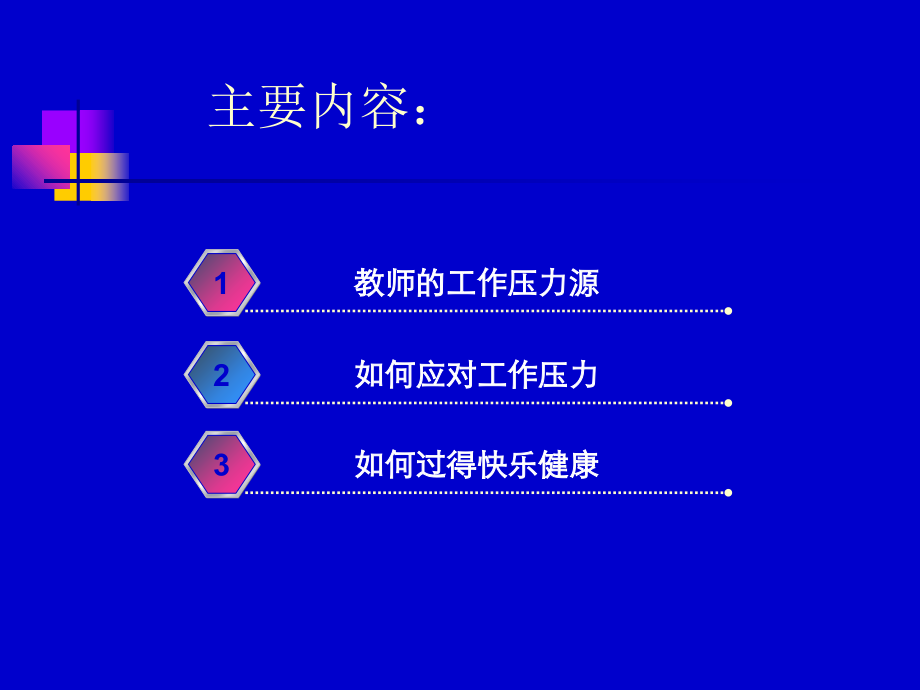 主要内容：

1 教师的工作压力源

2 如何应对工作压力

3 如何过得快乐健康